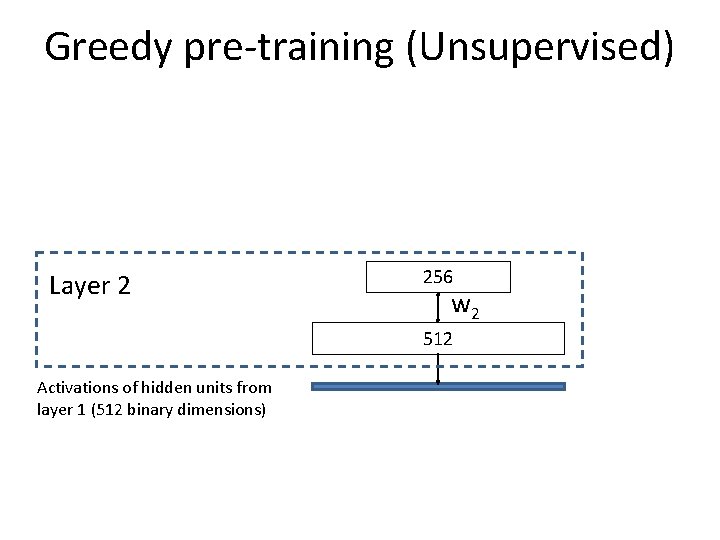 Greedy pre-training (Unsupervised)

Layer 2

256

$W_2$

512

Activations of hidden units from layer 1 (512 binary dimensions)